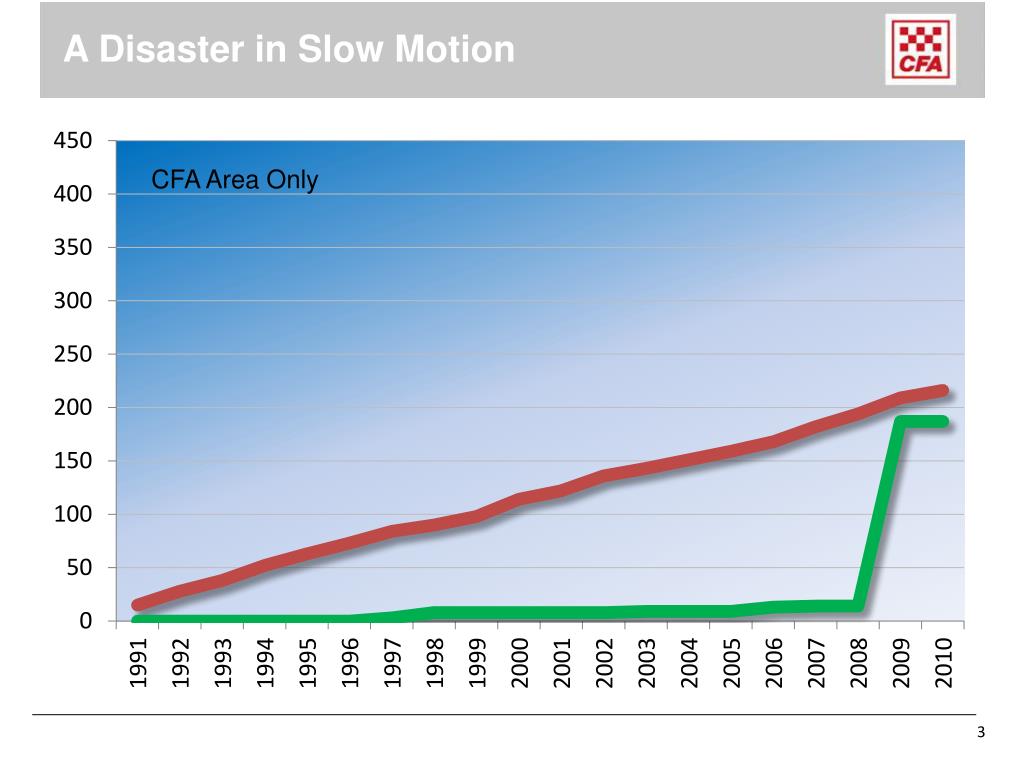 A Disaster in Slow Motion

CFA

CFA Area Only

450
400
350
300
250
200
150
100
50
0

1991 1992 1993 1994 1995 1996 1997 1998 1999 2000 2001 2002 2003 2004 2005 2006 2007 2008 2009 2010

3